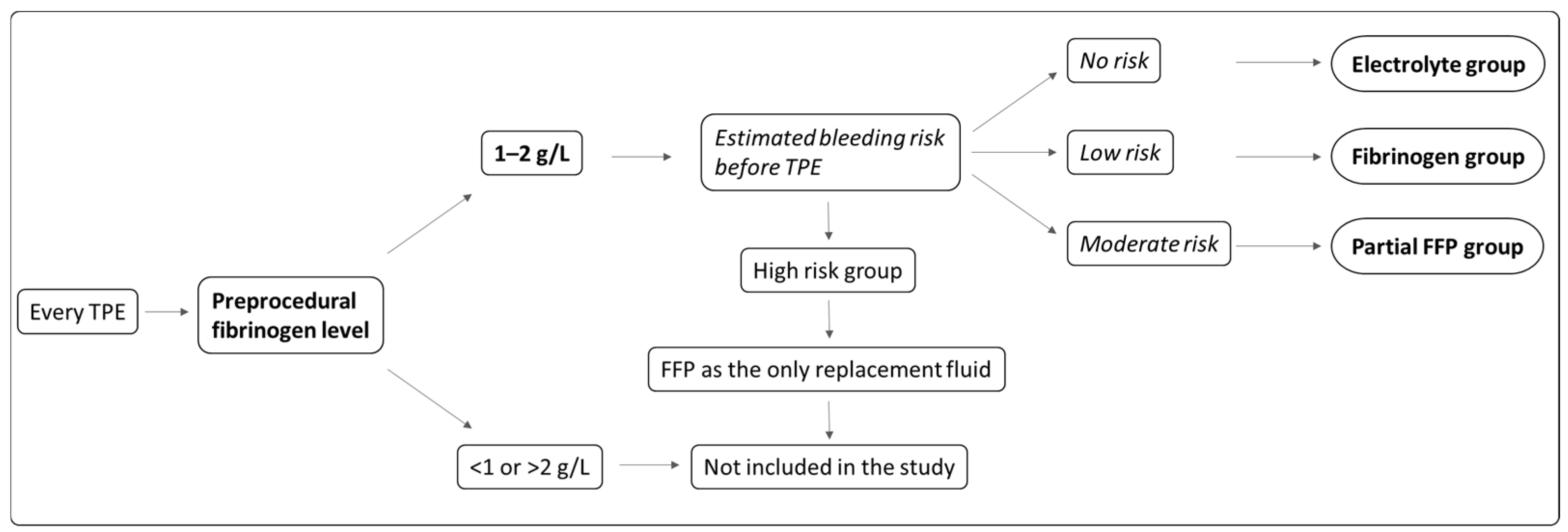 Every TPE

Preprocedural fibrinogen level

1–2 g/L

Estimated bleeding risk before TPE

No risk

Electrolyte group

Low risk

Fibrinogen group

Moderate risk

Partial FFP group

High risk group

FFP as the only replacement fluid

<1 or >2 g/L

Not included in the study